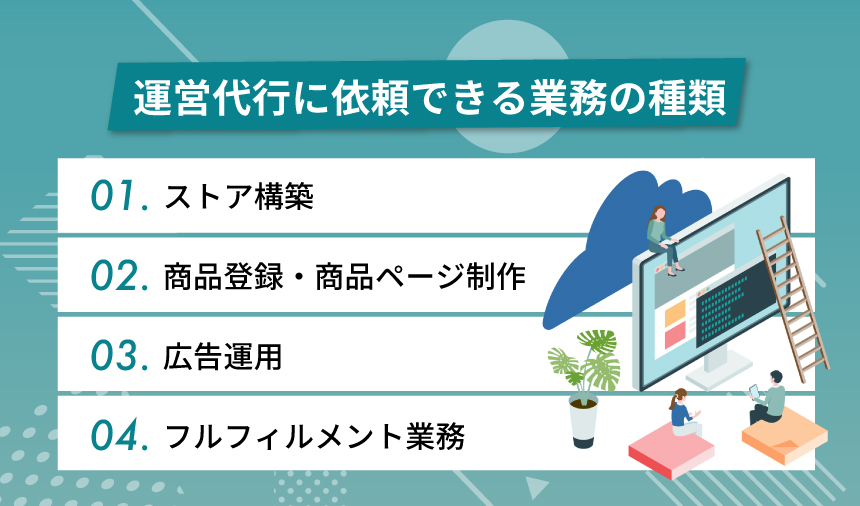 運営代行に依頼できる業務の種類

01. ストア構築

02. 商品登録・商品ページ制作

03. 広告運用

04. フルフィルメント業務